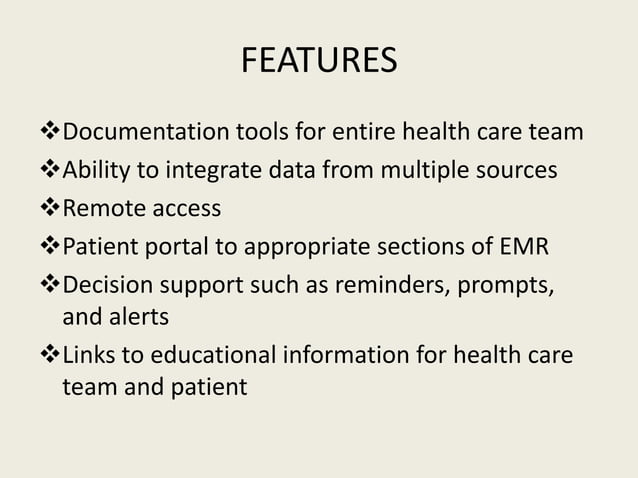 FEATURES

❖Documentation tools for entire health care team
❖Ability to integrate data from multiple sources
❖Remote access
❖Patient portal to appropriate sections of EMR
❖Decision support such as reminders, prompts, and alerts
❖Links to educational information for health care team and patient